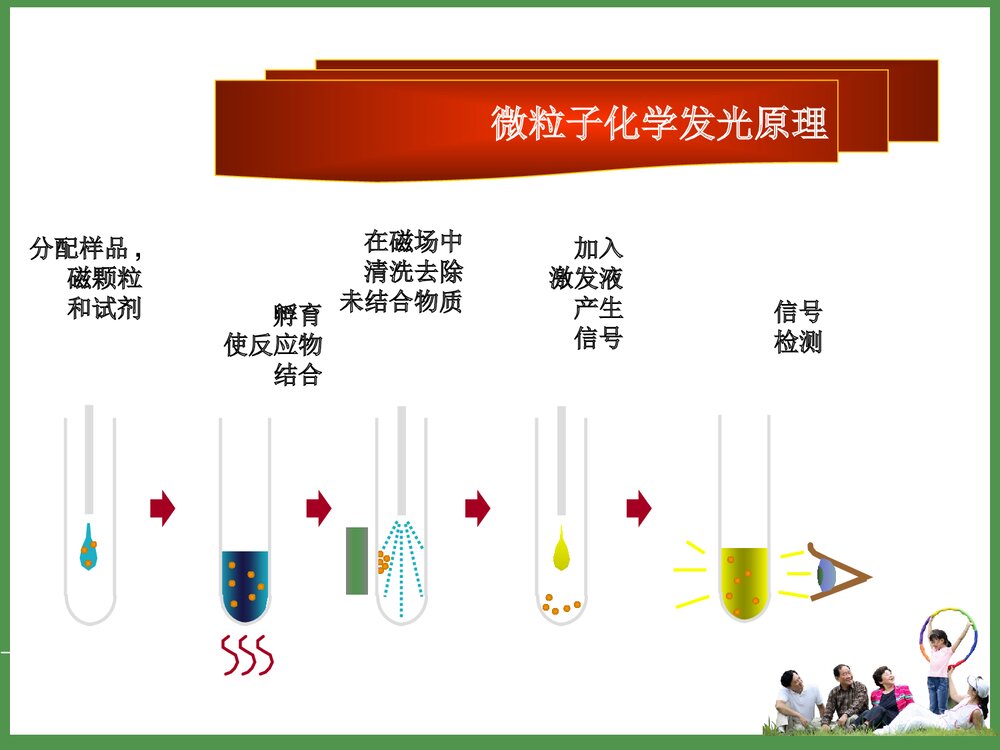 微粒子化学发光原理

分配样品，磁颗粒和试剂

孵育使反应物结合

在磁场中清洗去除未结合物质

加入激发液产生信号

信号检测